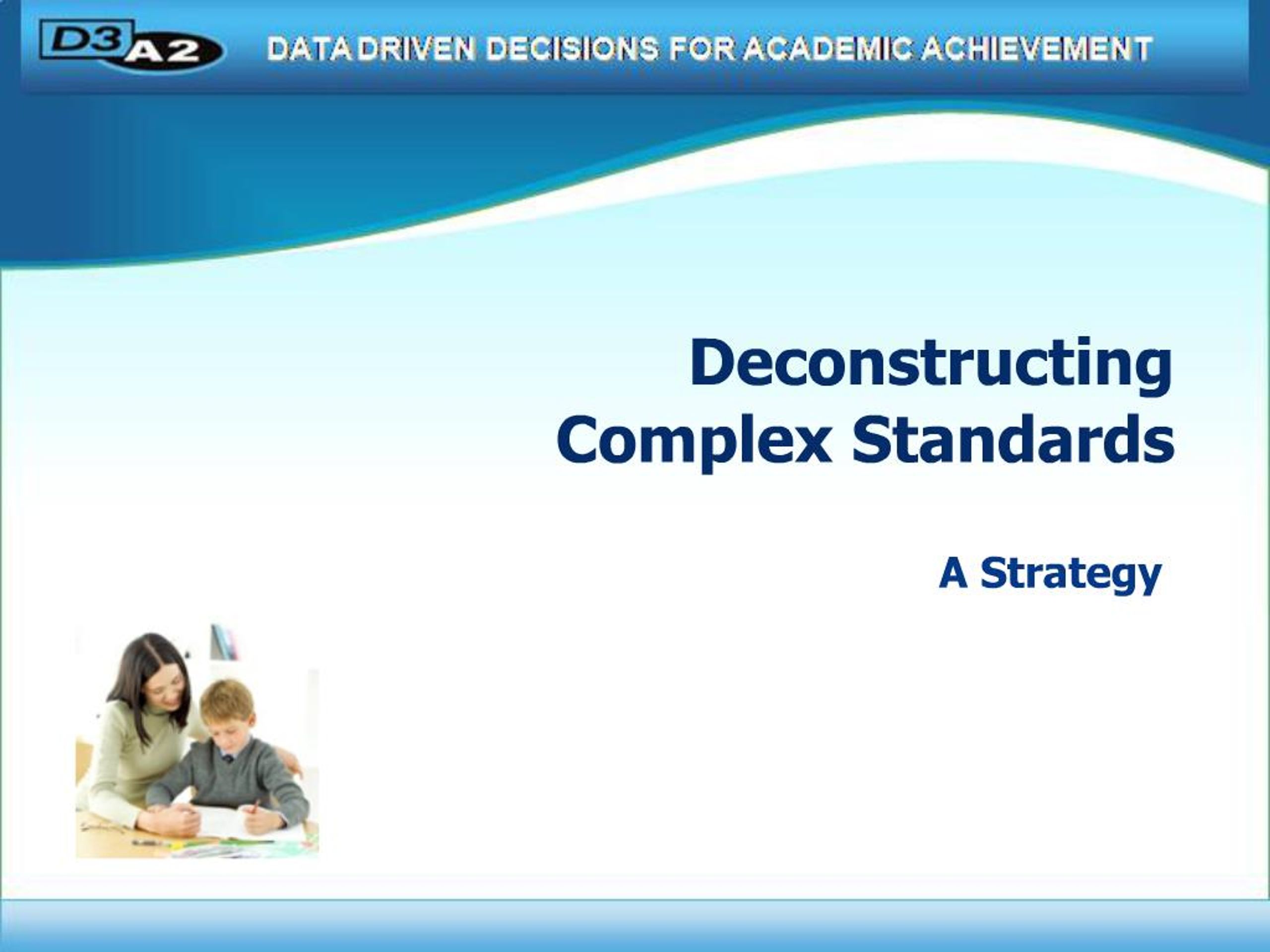 D3 A2 DATA DRIVEN DECISIONS FOR ACADEMIC ACHIEVEMENT

Deconstructing Complex Standards

A Strategy